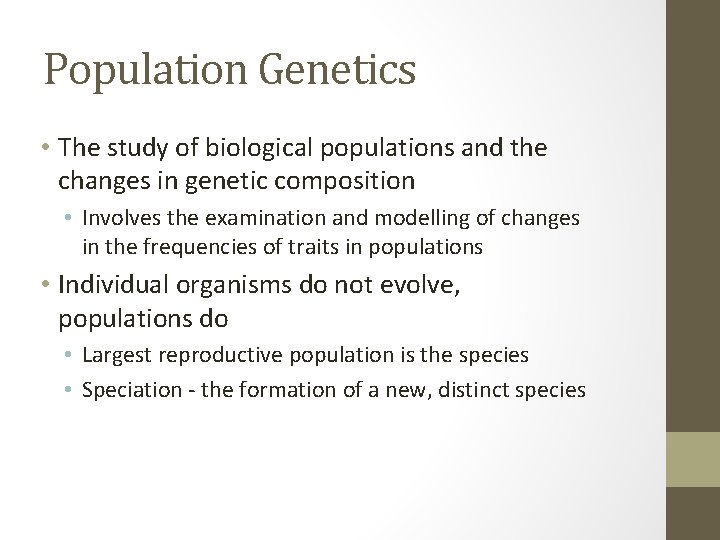 Population Genetics

• The study of biological populations and the changes in genetic composition
  • Involves the examination and modelling of changes in the frequencies of traits in populations
• Individual organisms do not evolve, populations do
  • Largest reproductive population is the species
  • Speciation - the formation of a new, distinct species